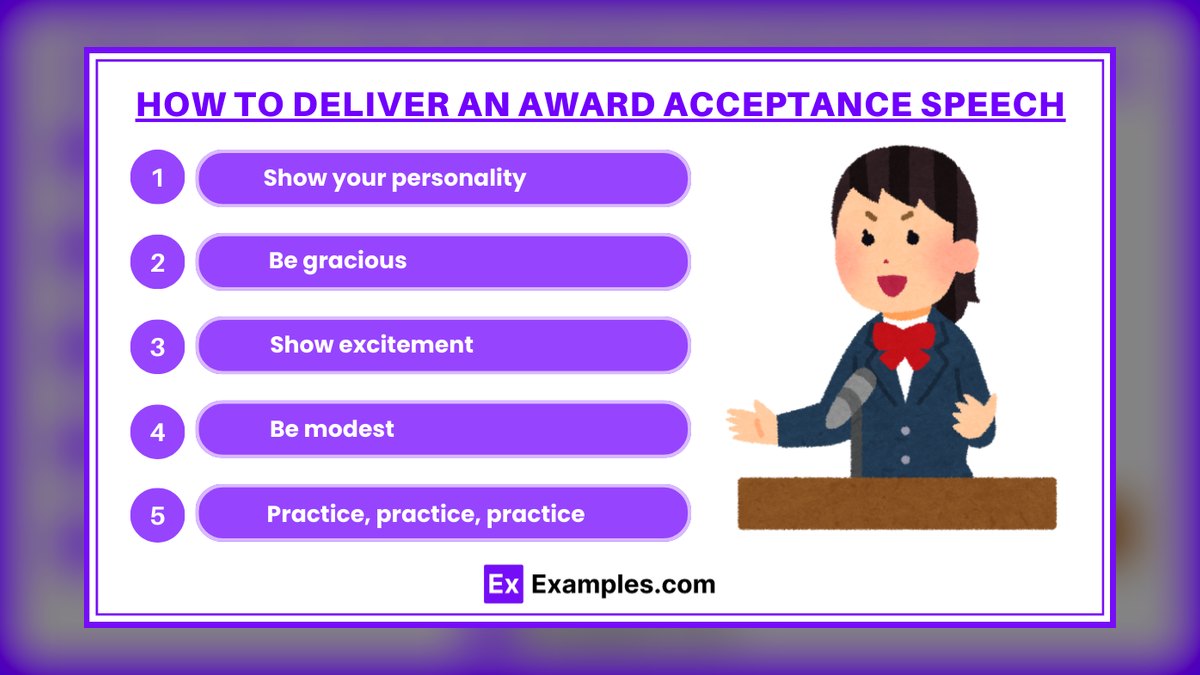 HOW TO DELIVER AN AWARD ACCEPTANCE SPEECH

1 Show your personality

2 Be gracious

3 Show excitement

4 Be modest

5 Practice, practice, practice

Ex Examples.com